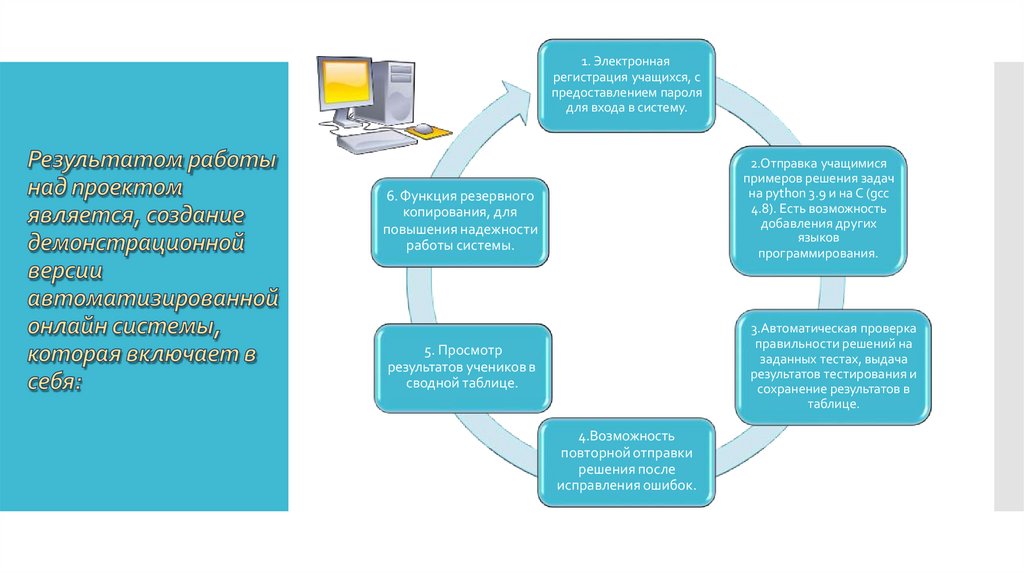 Результатом работы над проектом является, создание демонстрационной версии автоматизированной онлайн системы, которая включает в себя:

1. Электронная регистрация учащихся, с предоставлением пароля для входа в систему.

2.Отправка учащимися примеров решения задач на python 3.9 и на C (gcc 4.8). Есть возможность добавления других языков программирования.

3.Автоматическая проверка правильности решений на заданных тестах, выдача результатов тестирования и сохранение результатов в таблице.

4.Возможность повторной отправки решения после исправления ошибок.

5. Просмотр результатов учеников в сводной таблице.

6. Функция резервного копирования, для повышения надежности работы системы.